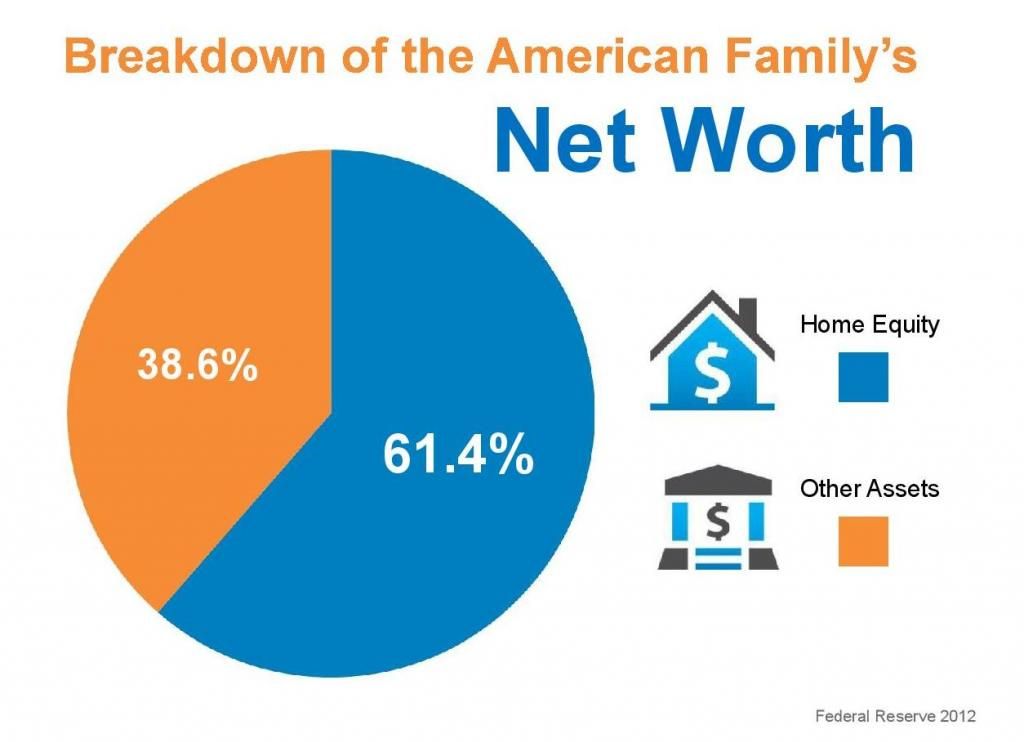 Breakdown of the American Family's

Net Worth

38.6%

61.4%

$

Home Equity

$

Other Assets

Federal Reserve 2012